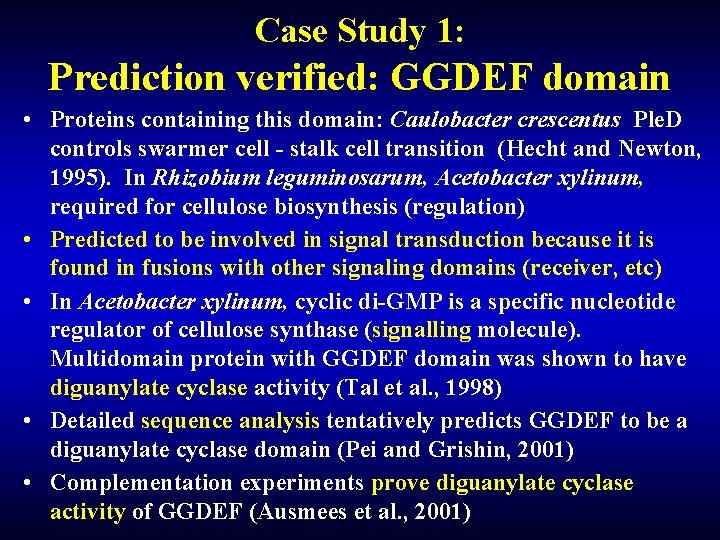 Case Study 1:
Prediction verified: GGDEF domain

• Proteins containing this domain: Caulobacter crescentus PleD controls swarmer cell - stalk cell transition (Hecht and Newton, 1995). In Rhizobium leguminosarum, Acetobacter xylinum, required for cellulose biosynthesis (regulation)

• Predicted to be involved in signal transduction because it is found in fusions with other signaling domains (receiver, etc)

• In Acetobacter xylinum, cyclic di-GMP is a specific nucleotide regulator of cellulose synthase (signalling molecule). Multidomain protein with GGDEF domain was shown to have diguanylate cyclase activity (Tal et al., 1998)

• Detailed sequence analysis tentatively predicts GGDEF to be a diguanylate cyclase domain (Pei and Grishin, 2001)

• Complementation experiments prove diguanylate cyclase activity of GGDEF (Ausmees et al., 2001)